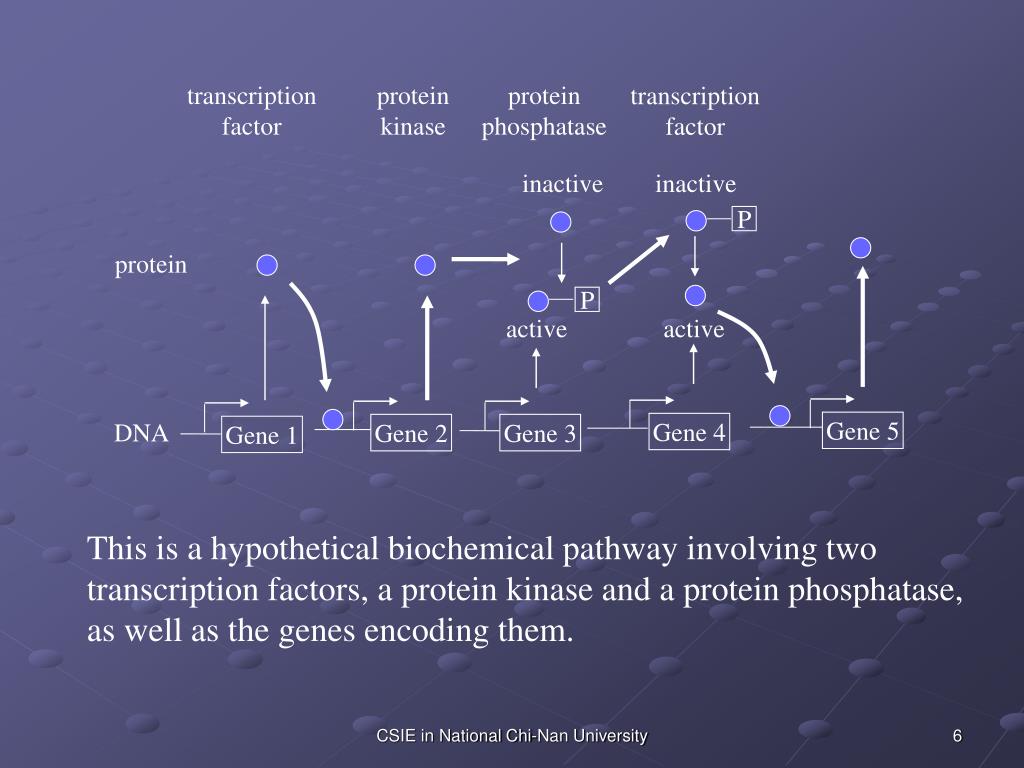 transcription factor

protein kinase

protein phosphatase

transcription factor

inactive

inactive

P

protein

P

active

active

DNA

Gene 1

Gene 2

Gene 3

Gene 4

Gene 5

This is a hypothetical biochemical pathway involving two transcription factors, a protein kinase and a protein phosphatase, as well as the genes encoding them.

CSIE in National Chi-Nan University

6